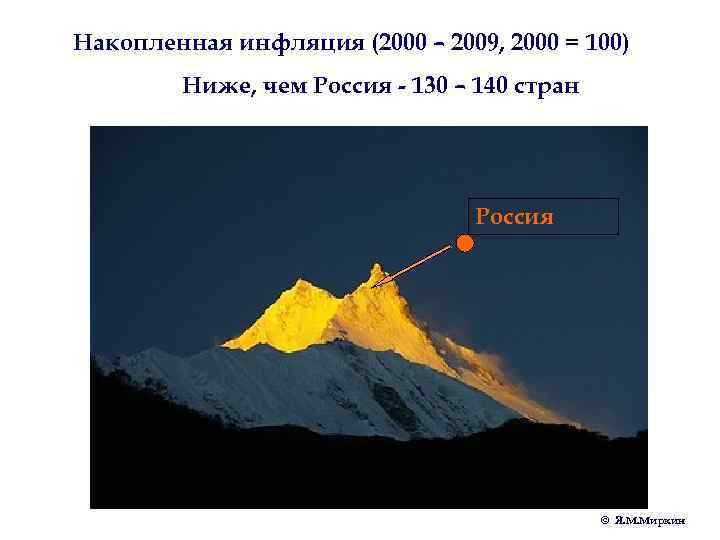 Накопленная инфляция (2000 – 2009, 2000 = 100)

Ниже, чем Россия - 130 – 140 стран

Россия

© Я.М.Миркин